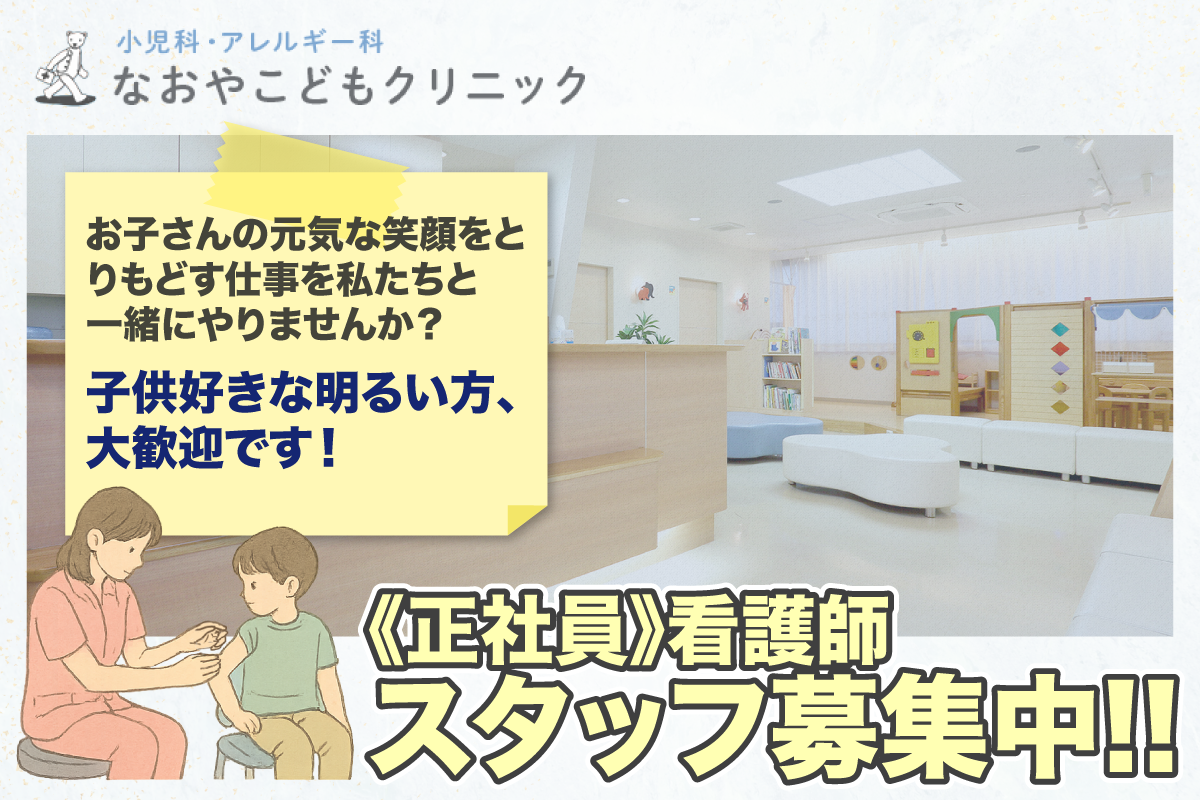 小児科・アレルギー科
なおやこどもクリニック

お子さんの元気な笑顔をとりもどす仕事を私たちと一緒にやりませんか？

子供好きな明るい方、大歓迎です！

《正社員》看護師
スタッフ募集中!!